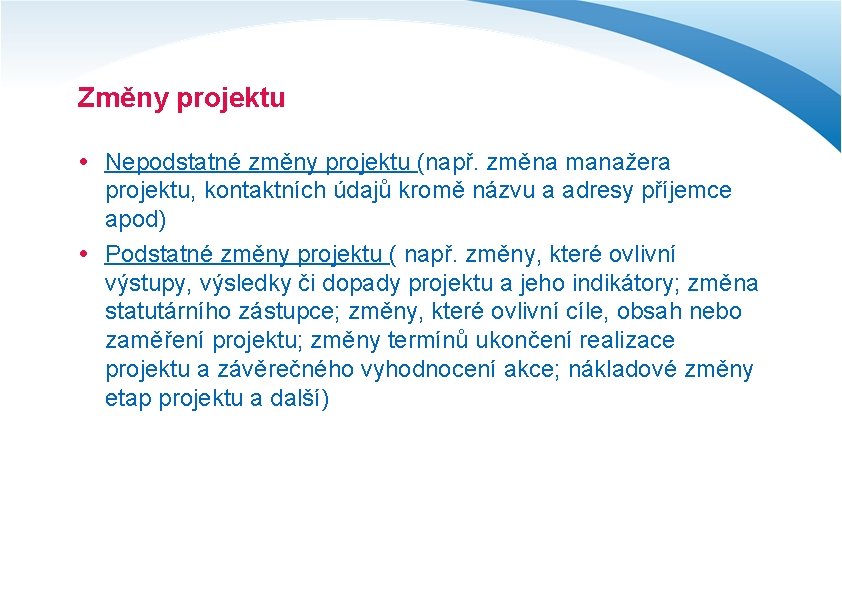 Změny projektu

• Nepodstatné změny projektu (např. změna manažera projektu, kontaktních údajů kromě názvu a adresy příjemce apod)

• Podstatné změny projektu ( např. změny, které ovlivní výstupy, výsledky či dopady projektu a jeho indikátory; změna statutárního zástupce; změny, které ovlivní cíle, obsah nebo zaměření projektu; změny termínů ukončení realizace projektu a závěrečného vyhodnocení akce; nákladové změny etap projektu a další)